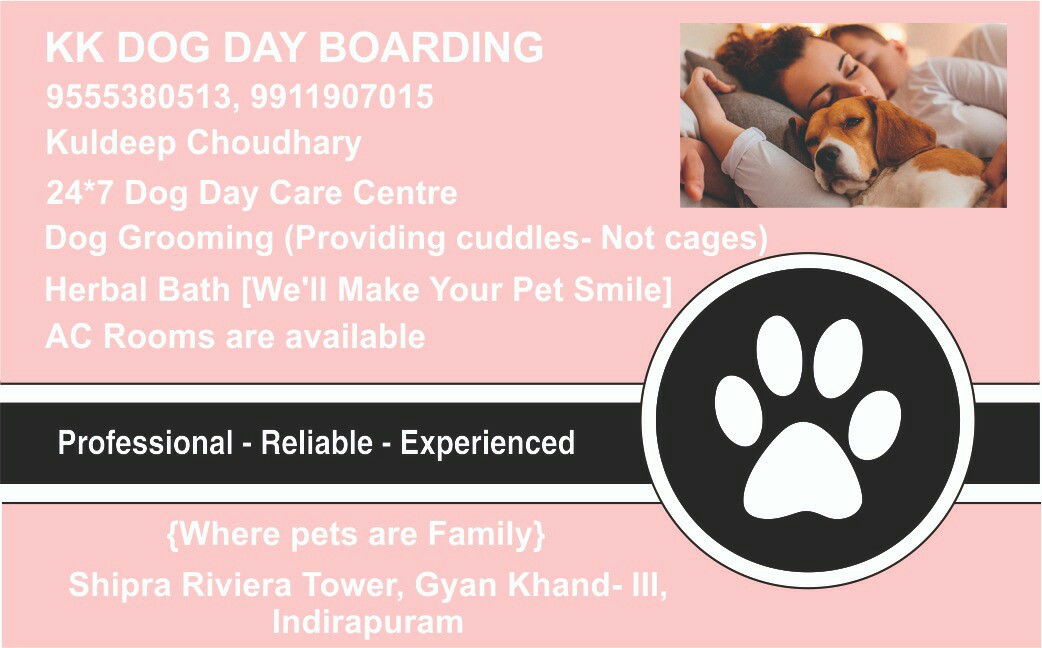 KK DOG DAY BOARDING
9555380513, 9911907015
Kuldeep Choudhary
24*7 Dog Day Care Centre
Dog Grooming (Providing cuddles- Not cages)
Herbal Bath [We'll Make Your Pet Smile]
AC Rooms are available

Professional - Reliable - Experienced

{Where pets are Family}
Shipra Riviera Tower, Gyan Khand- III, Indirapuram